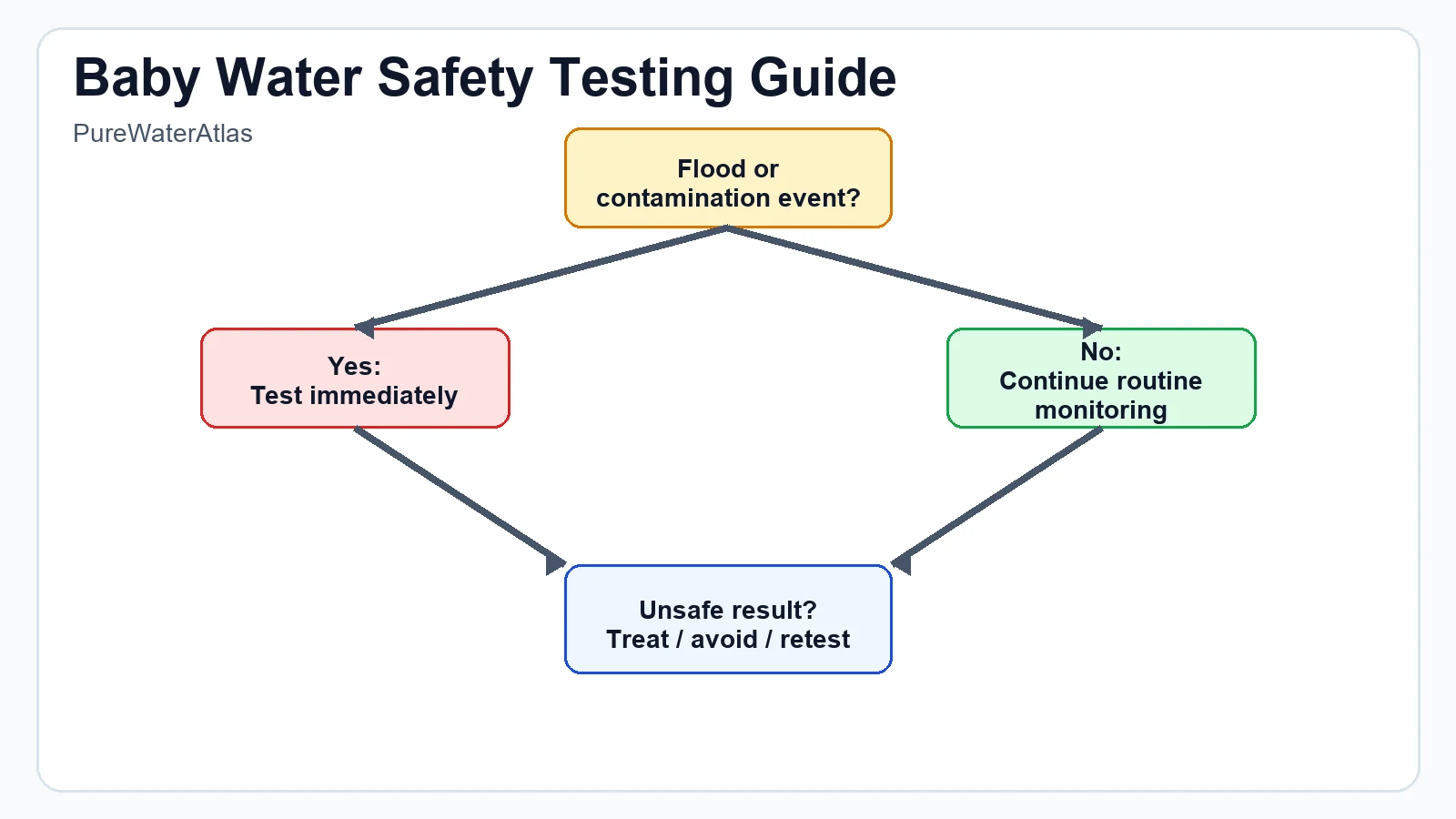 Baby Water Safety Testing Guide

PureWaterAtlas

Flood or contamination event?

Yes:
Test immediately

No:
Continue routine monitoring

Unsafe result?
Treat / avoid / retest